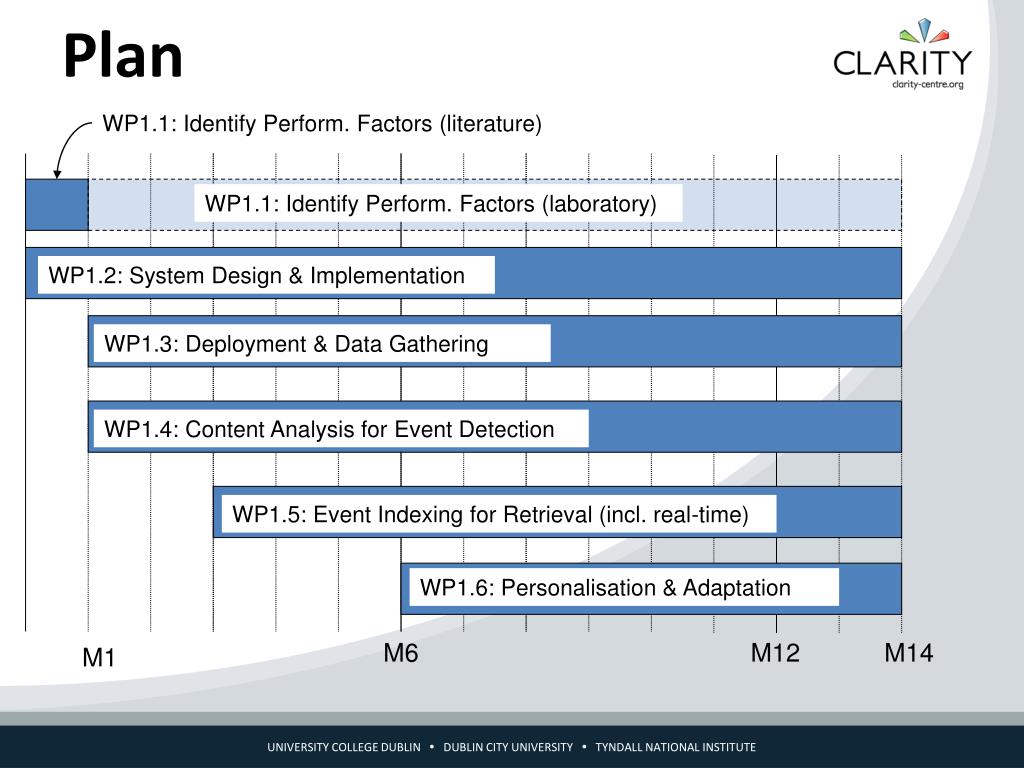 Plan

CLARITY
clarity-centre.org

WP1.1: Identify Perform. Factors (literature)

WP1.1: Identify Perform. Factors (laboratory)

WP1.2: System Design & Implementation

WP1.3: Deployment & Data Gathering

WP1.4: Content Analysis for Event Detection

WP1.5: Event Indexing for Retrieval (incl. real-time)

WP1.6: Personalisation & Adaptation

M1

M6

M12

M14

UNIVERSITY COLLEGE DUBLIN • DUBLIN CITY UNIVERSITY • TYNDALL NATIONAL INSTITUTE